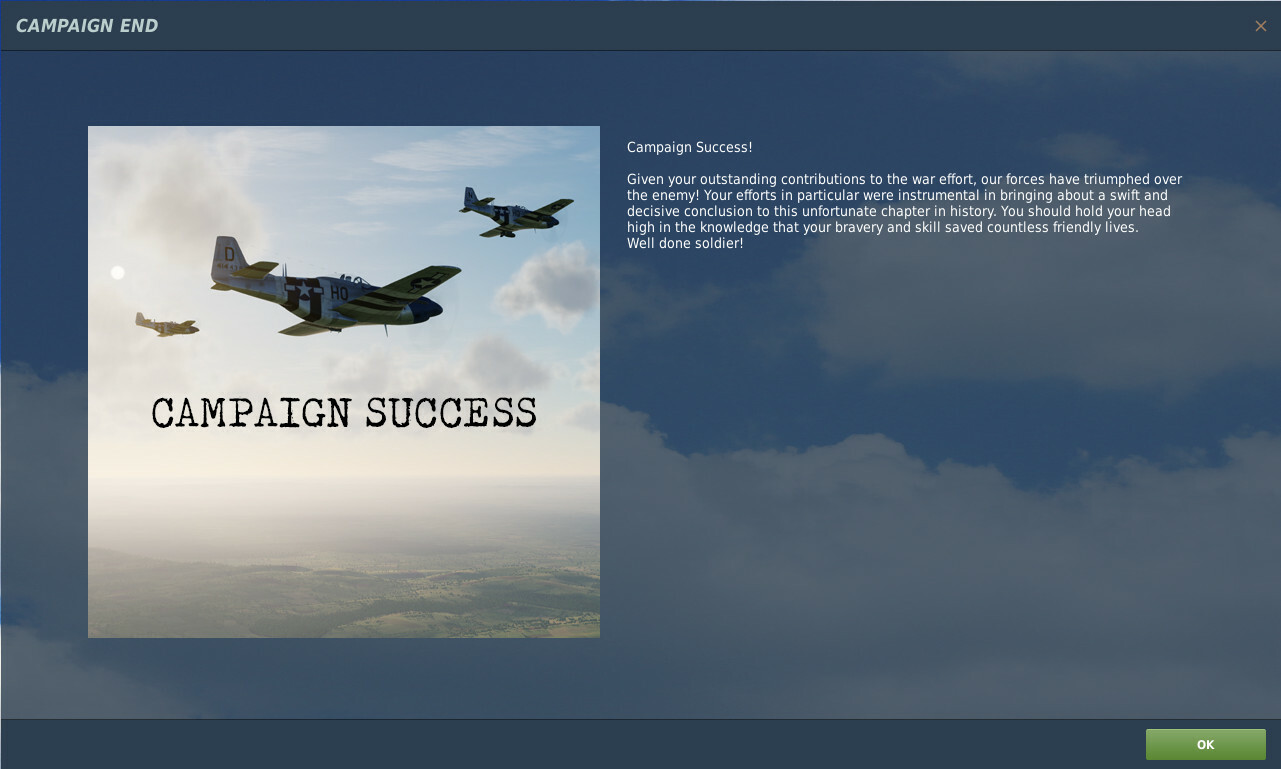 CAMPAIGN END

×

D

HO

CAMPAIGN SUCCESS

Campaign Success!

Given your outstanding contributions to the war effort, our forces have triumphed over the enemy! Your efforts in particular were instrumental in bringing about a swift and decisive conclusion to this unfortunate chapter in history. You should hold your head high in the knowledge that your bravery and skill saved countless friendly lives.
Well done soldier!

OK